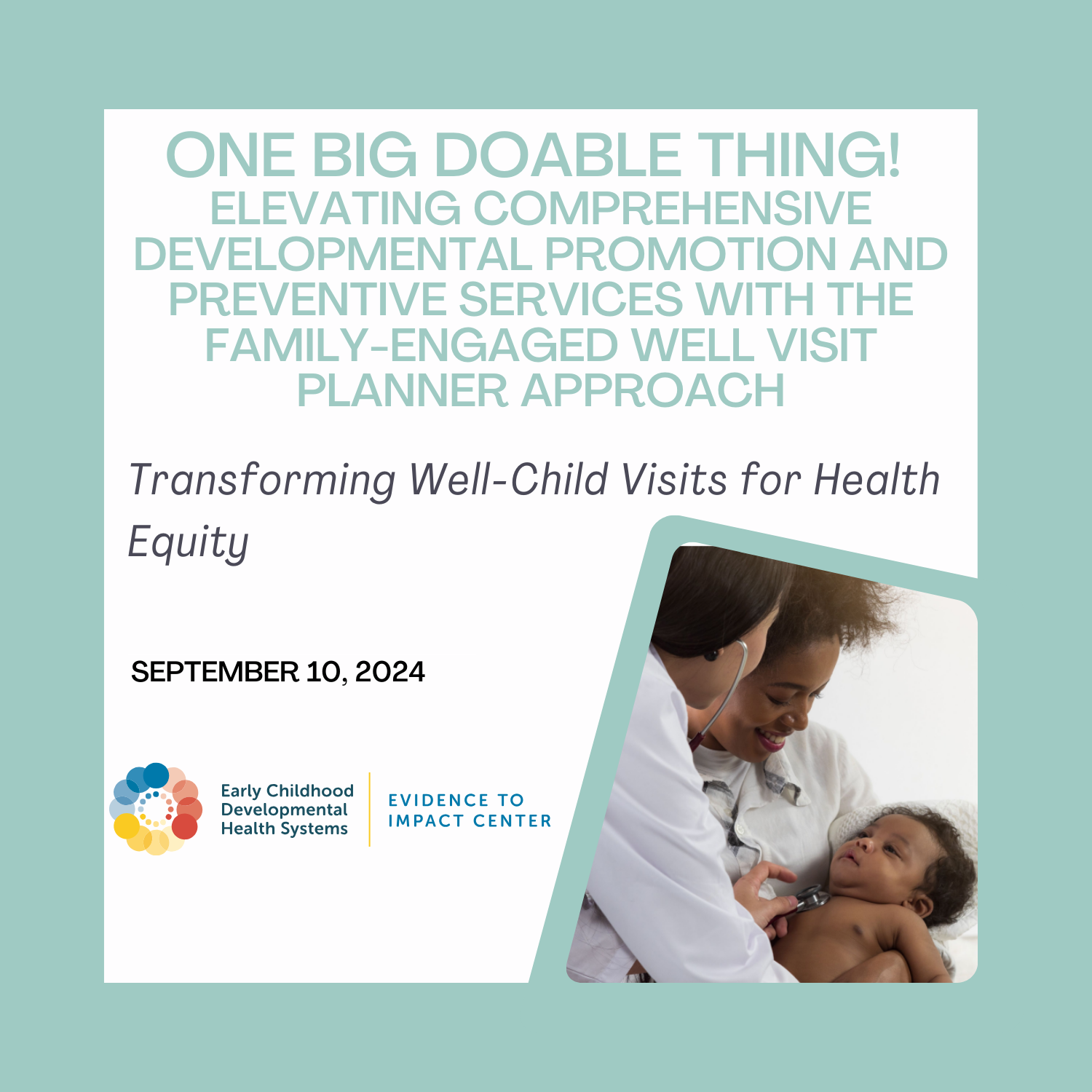 ONE BIG DOABLE THING!
ELEVATING COMPREHENSIVE DEVELOPMENTAL PROMOTION AND PREVENTIVE SERVICES WITH THE FAMILY-ENGAGED WELL VISIT PLANNER APPROACH

Transforming Well-Child Visits for Health Equity

SEPTEMBER 10, 2024

Early Childhood Developmental Health Systems

EVIDENCE TO IMPACT CENTER